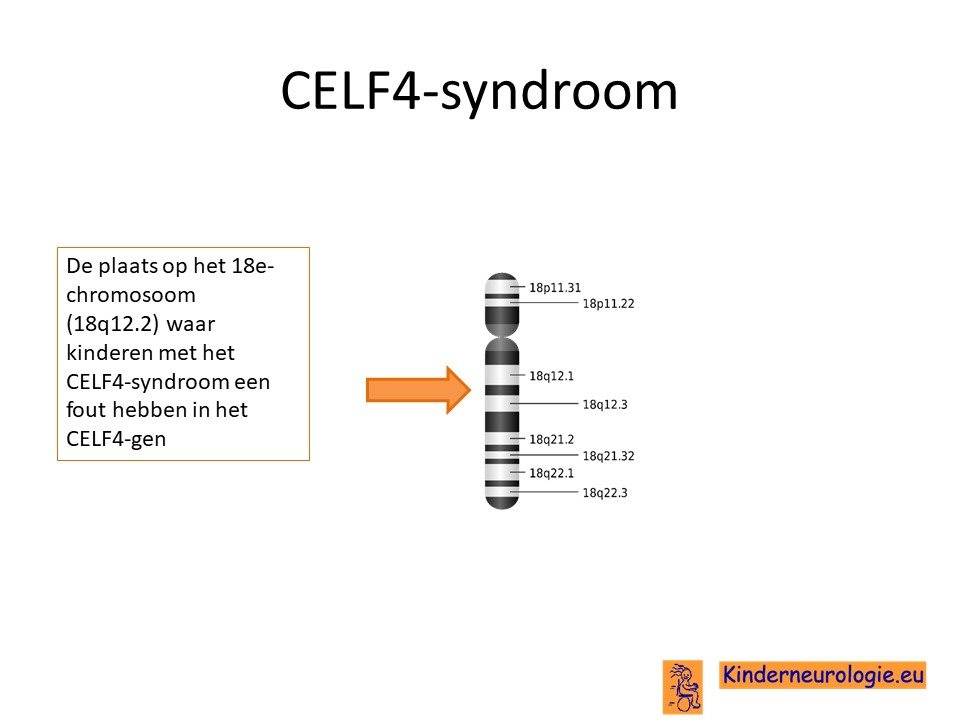 CELF4-syndroom

De plaats op het 18e-chromosoom (18q12.2) waar kinderen met het CELF4-syndroom een fout hebben in het CELF4-gen

18p11.31
18p11.22
18q12.1
18q12.3
18q21.2
18q21.32
18q22.1
18q22.3

Kinderneurologie.eu